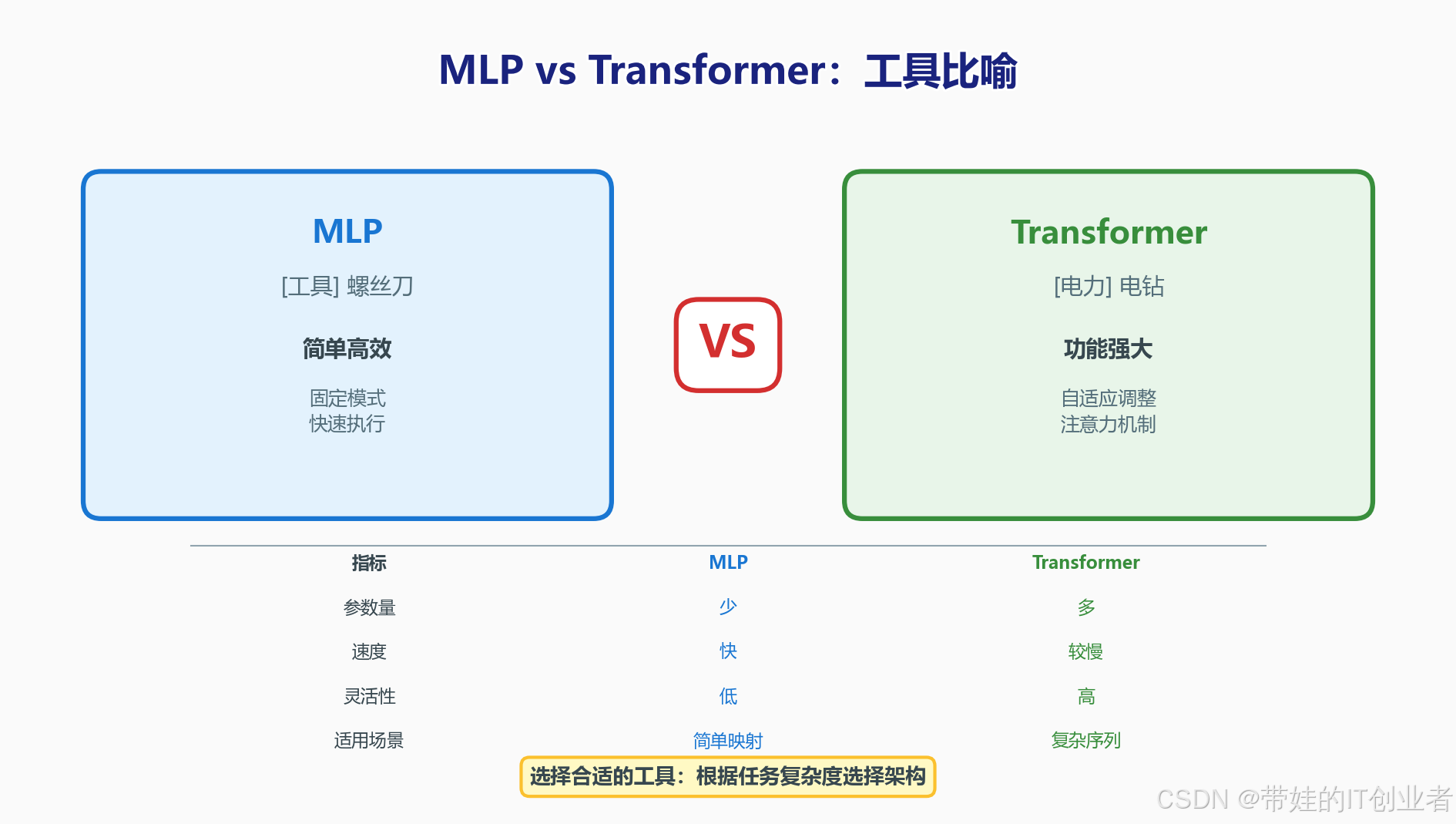 MLP vs Transformer：工具比喻

MLP

[工具] 螺丝刀

简单高效

固定模式
快速执行

VS

Transformer

[电力] 电钻

功能强大

自适应调整
注意力机制

| 指标 | MLP | Transformer |
|---|---|---|
| 参数量 | 少 | 多 |
| 速度 | 快 | 较慢 |
| 灵活性 | 低 | 高 |
| 适用场景 | 简单映射 | 复杂序列 |

选择合适的工具：根据任务复杂度选择架构

CSDN @带娃的IT创业者